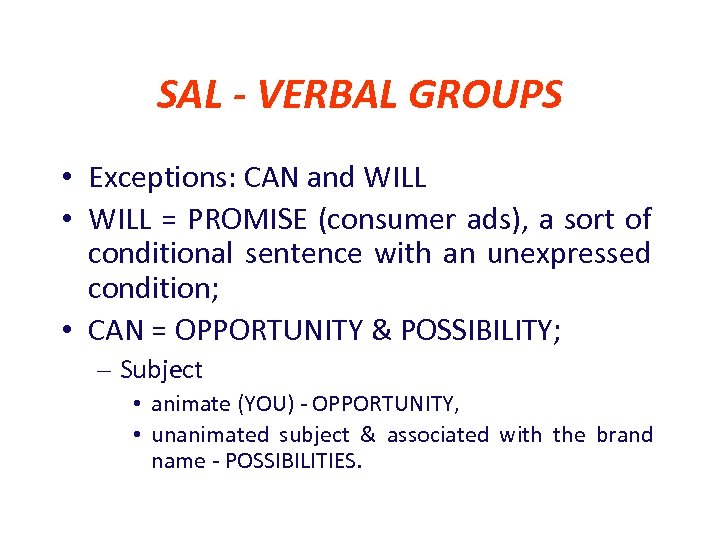 SAL - VERBAL GROUPS

• Exceptions: CAN and WILL
• WILL = PROMISE (consumer ads), a sort of conditional sentence with an unexpressed condition;
• CAN = OPPORTUNITY & POSSIBILITY;
– Subject
• animate (YOU) - OPPORTUNITY,
• unanimated subject & associated with the brand name - POSSIBILITIES.